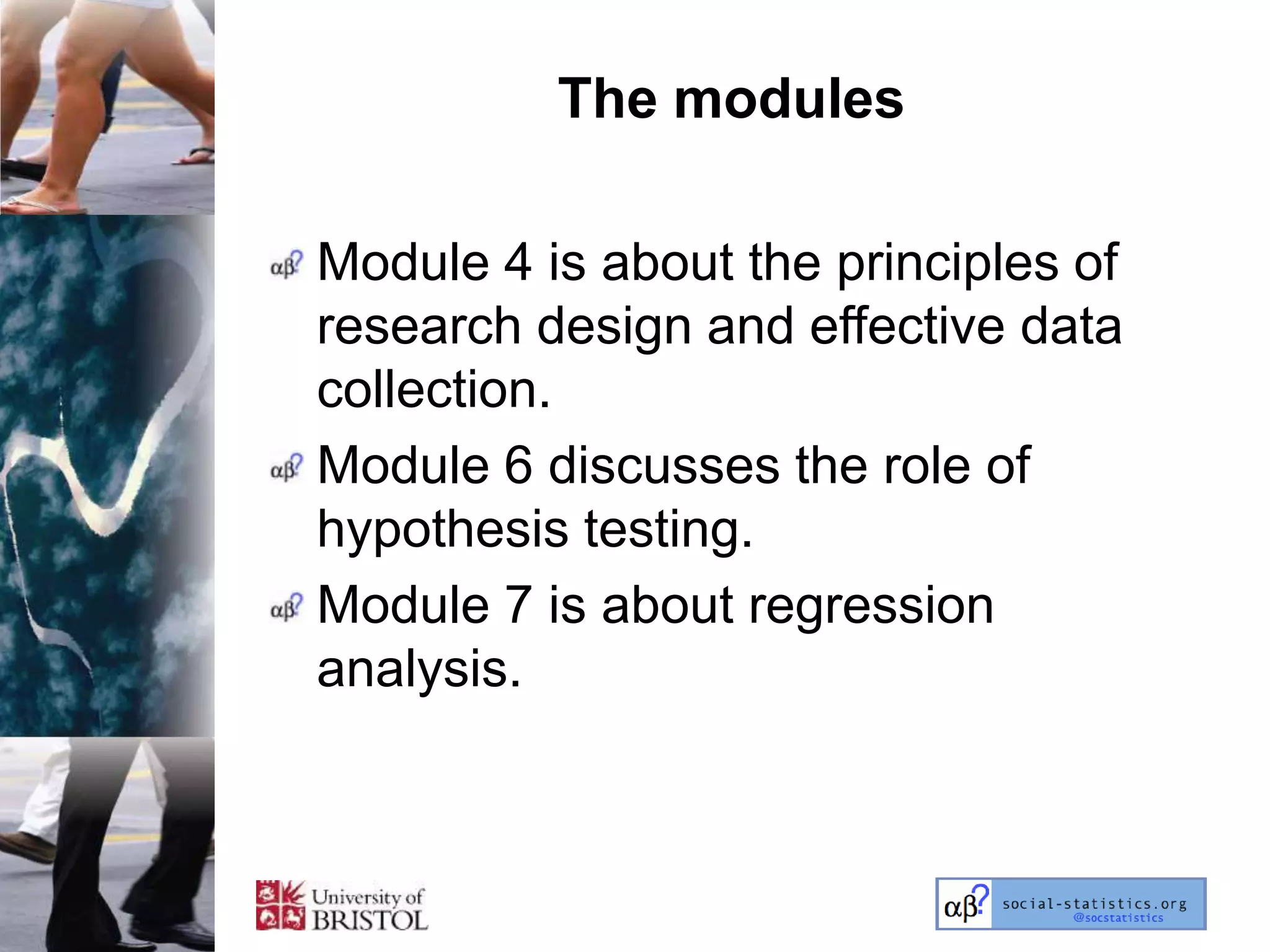 The modules

αβ? Module 4 is about the principles of research design and effective data collection.

αβ? Module 6 discusses the role of hypothesis testing.

αβ? Module 7 is about regression analysis.

University of BRISTOL

αβ? social-statistics.org @socstatistics